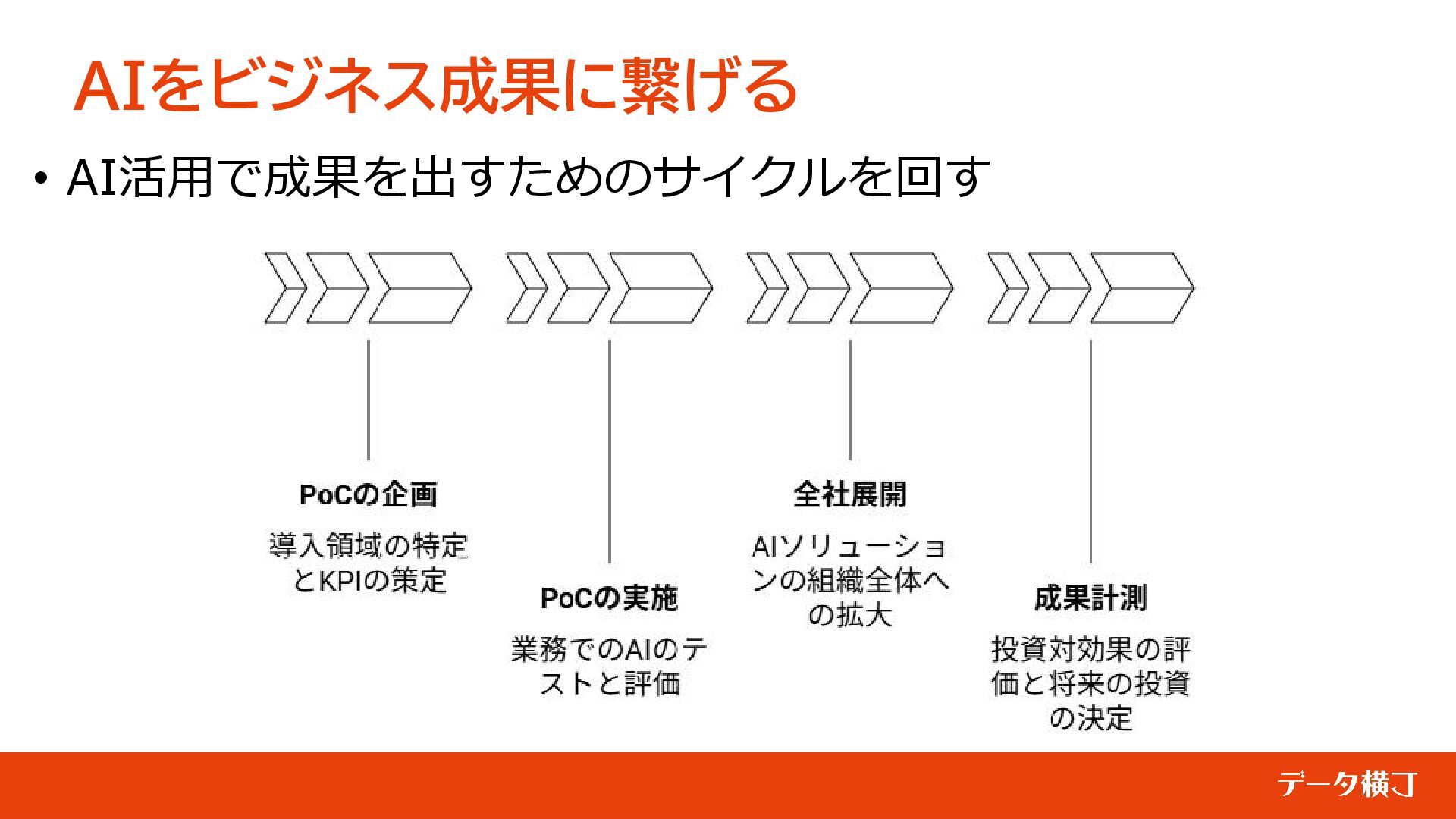 AIをビジネス成果に繋げる

• AI活用で成果を出すためのサイクルを回す

PoCの企画

導入領域の特定とKPIの策定

PoCの実施

業務でのAIのテストと評価

全社展開

AIソリューションの組織全体への拡大

成果計測

投資対効果の評価と将来の投資の決定

データ横丁